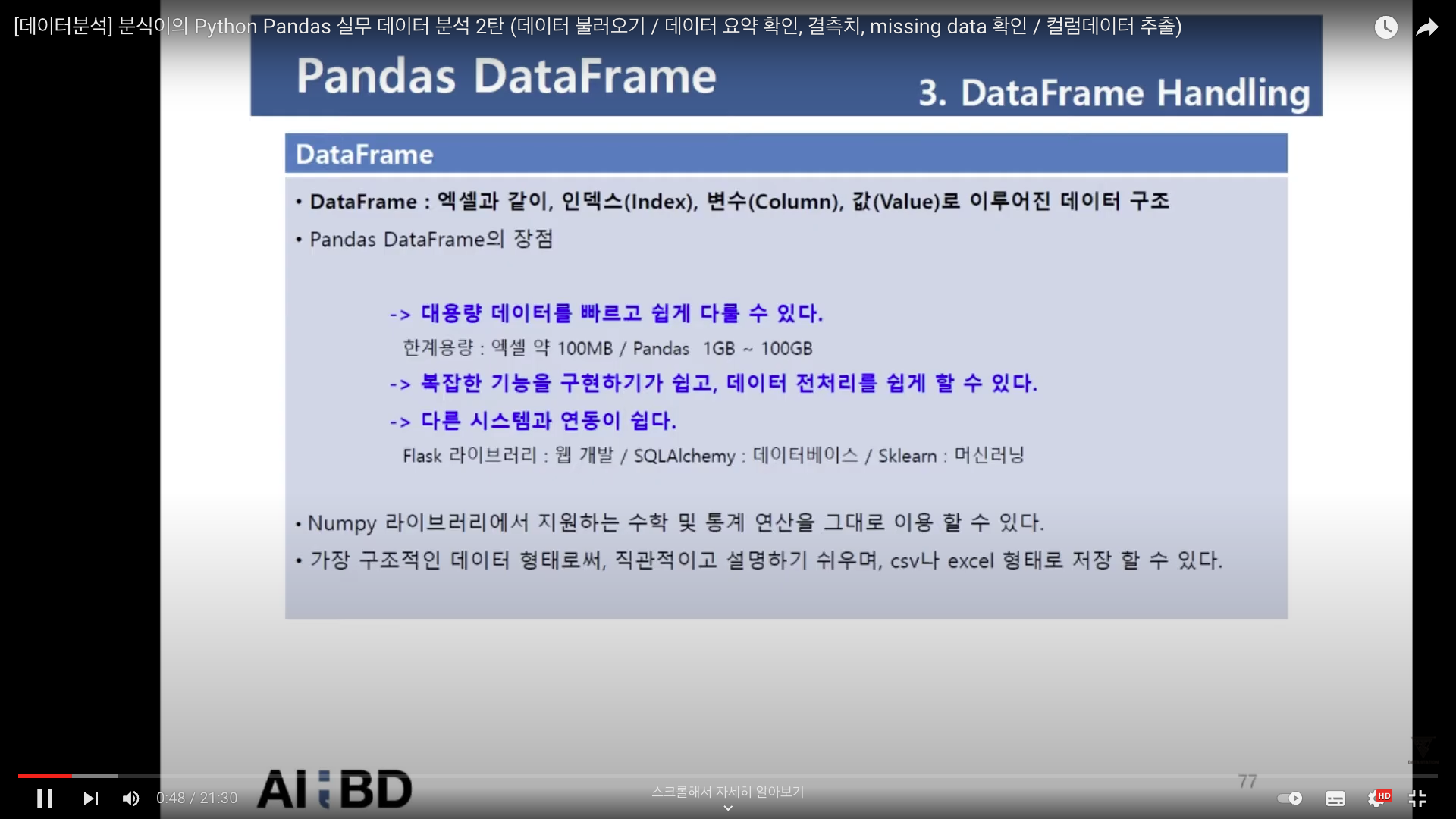 [데이터분석] 분식이의 Python Pandas 실무 데이터 분석 2탄 (데이터 불러오기 / 데이터 요약 확인, 결측치, missing data 확인 / 컬럼데이터 추출)

Pandas DataFrame

3. DataFrame Handling

DataFrame

• DataFrame : 엑셀과 같이, 인덱스(Index), 변수(Column), 값(Value)로 이루어진 데이터 구조

• Pandas DataFrame의 장점

-> 대용량 데이터를 빠르고 쉽게 다룰 수 있다.

한계용량 : 엑셀 약 100MB / Pandas 1GB ~ 100GB

-> 복잡한 기능을 구현하기가 쉽고, 데이터 전처리를 쉽게 할 수 있다.

-> 다른 시스템과 연동이 쉽다.

Flask 라이브러리 : 웹 개발 / SQLAlchemy : 데이터베이스 / Sklearn : 머신러닝

• Numpy 라이브러리에서 지원하는 수학 및 통계 연산을 그대로 이용 할 수 있다.

• 가장 구조적인 데이터 형태로써, 직관적이고 설명하기 쉬우며, csv나 excel 형태로 저장 할 수 있다.

AI BD

77

0:48 / 21:30

스크롤해서 자세히 알아보기

HD